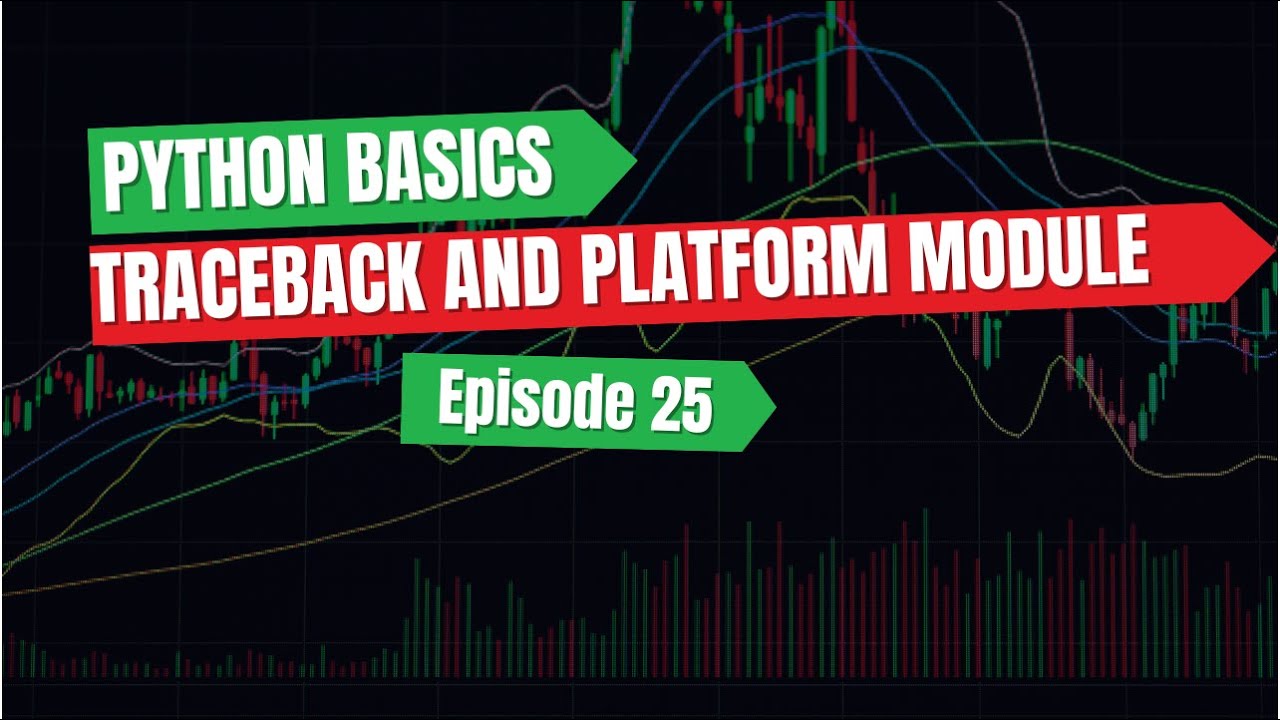 PYTHON BASICS
TRACEBACK AND PLATFORM MODULE
Episode 25